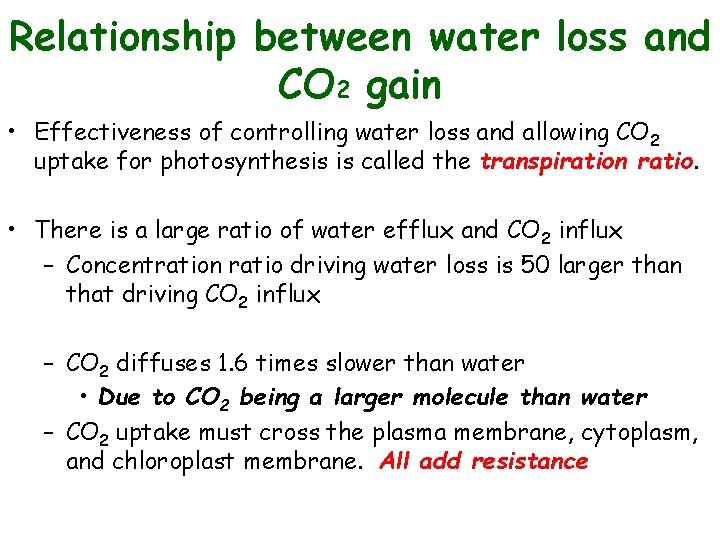 Relationship between water loss and $CO_2$ gain

• Effectiveness of controlling water loss and allowing $CO_2$ uptake for photosynthesis is called the transpiration ratio.

• There is a large ratio of water efflux and $CO_2$ influx
– Concentration ratio driving water loss is 50 larger than that driving $CO_2$ influx

– $CO_2$ diffuses 1.6 times slower than water
• Due to $CO_2$ being a larger molecule than water
– $CO_2$ uptake must cross the plasma membrane, cytoplasm, and chloroplast membrane. All add resistance